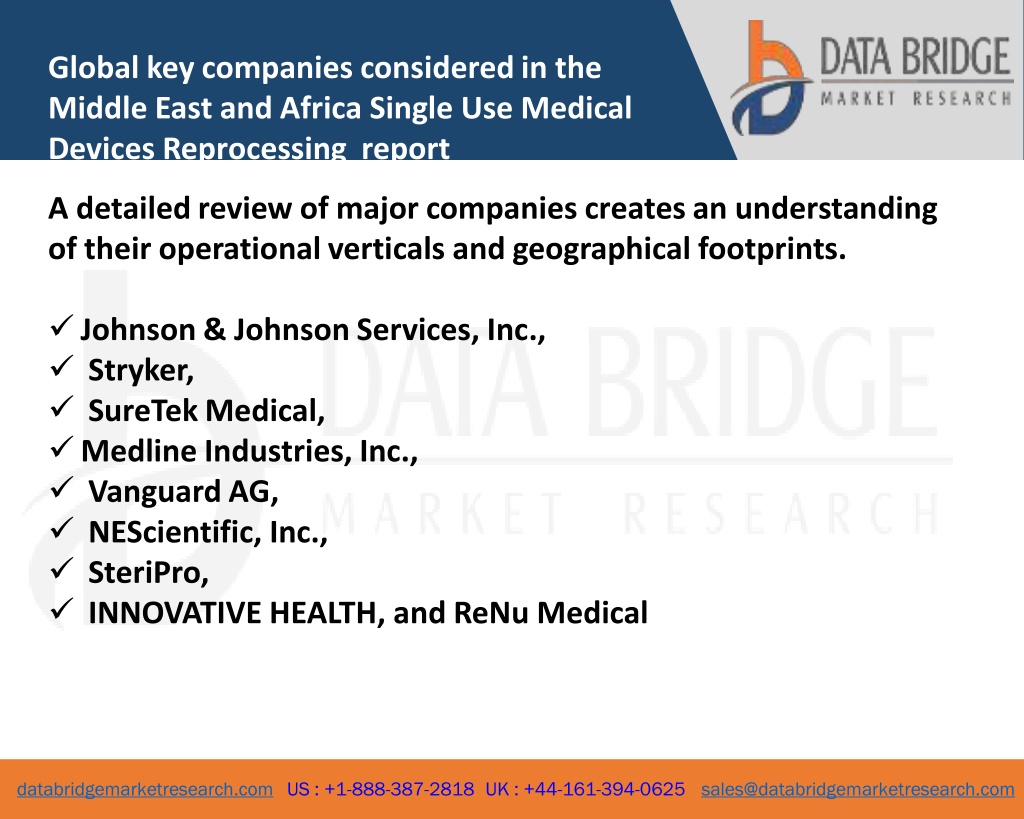 Global key companies considered in the Middle East and Africa Single Use Medical Devices Reprocessing report

DATA BRIDGE
MARKET RESEARCH

A detailed review of major companies creates an understanding of their operational verticals and geographical footprints.

✓ Johnson & Johnson Services, Inc.,
✓ Stryker,
✓ SureTek Medical,
✓ Medline Industries, Inc.,
✓ Vanguard AG,
✓ NEScientific, Inc.,
✓ SteriPro,
✓ INNOVATIVE HEALTH, and ReNu Medical

DATA BRIDGE
MARKET RESEARCH

databridgemarketresearch.com US : +1-888-387-2818 UK : +44-161-394-0625 sales@databridgemarketresearch.com